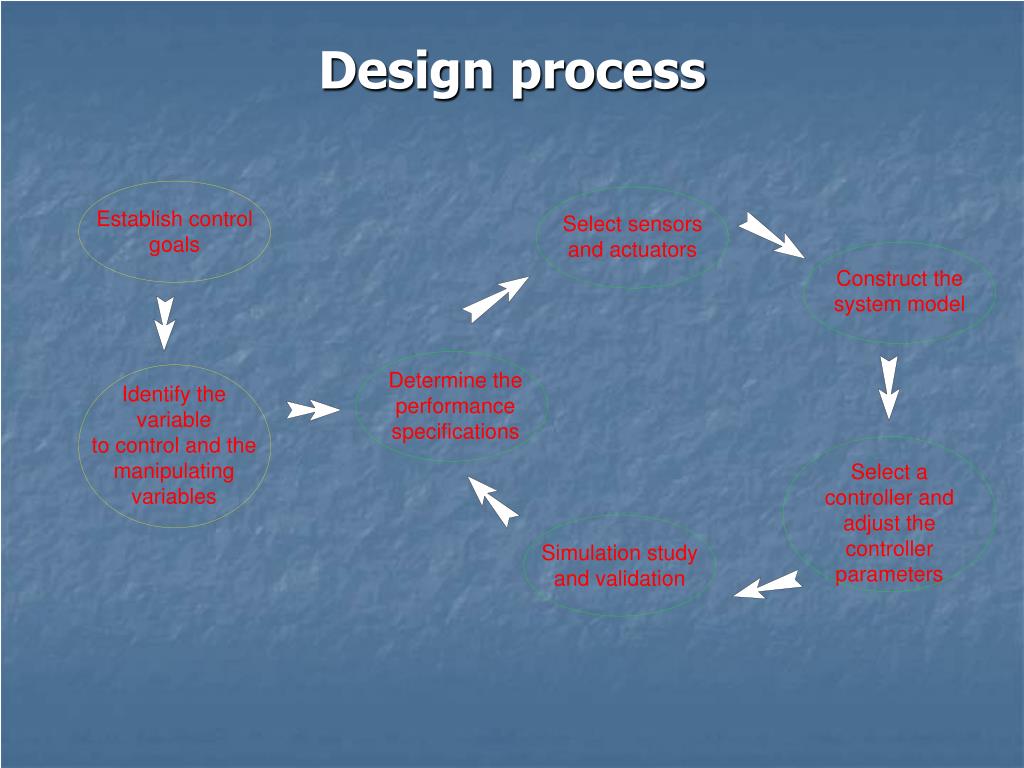 Design process

Establish control goals

Identify the variable to control and the manipulating variables

Determine the performance specifications

Select sensors and actuators

Construct the system model

Select a controller and adjust the controller parameters

Simulation study and validation